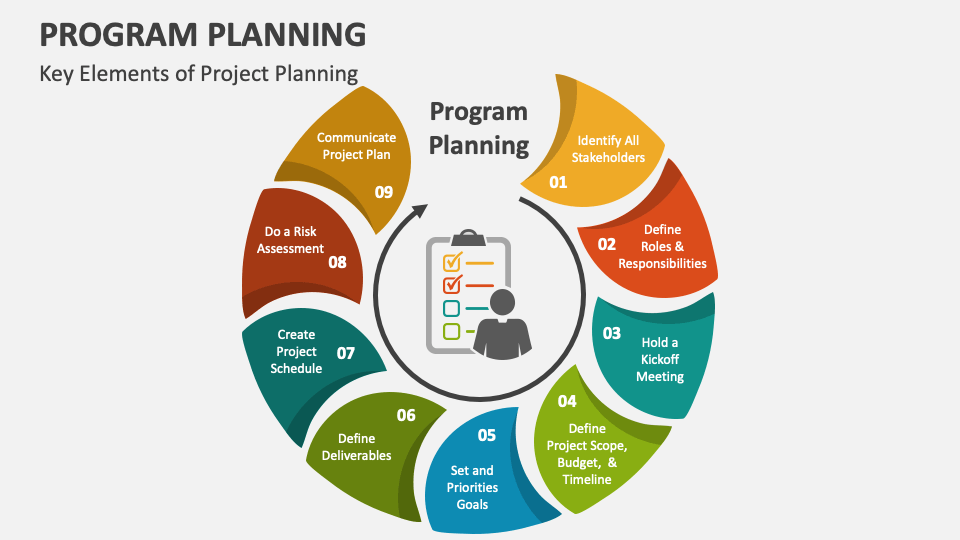 PROGRAM PLANNING

Key Elements of Project Planning

Program Planning

Identify All Stakeholders
01

02
Define Roles & Responsibilities

03
Hold a Kickoff Meeting

04
Define Project Scope, Budget, & Timeline

05
Set and Priorities Goals

06
Define Deliverables

Create Project Schedule
07

Do a Risk Assessment
08

Communicate Project Plan
09